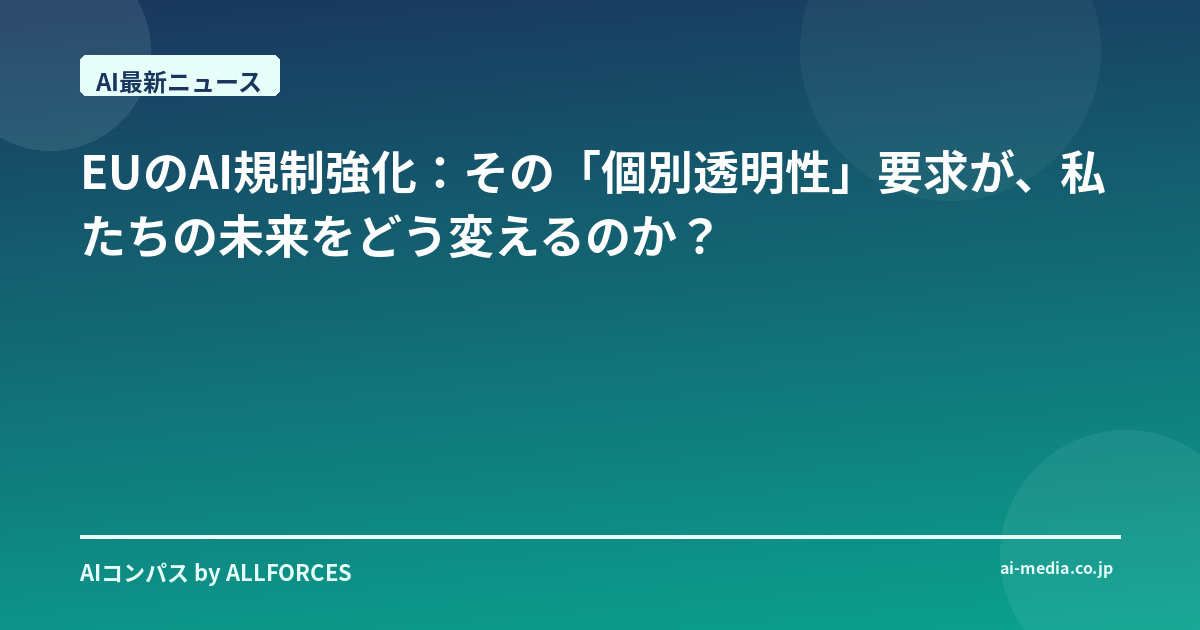 AI最新ニュース

EUのAI規制強化：その「個別透明性」要求が、私たちの未来をどう変えるのか？

AIコンパス by ALLFORCES

ai-media.co.jp